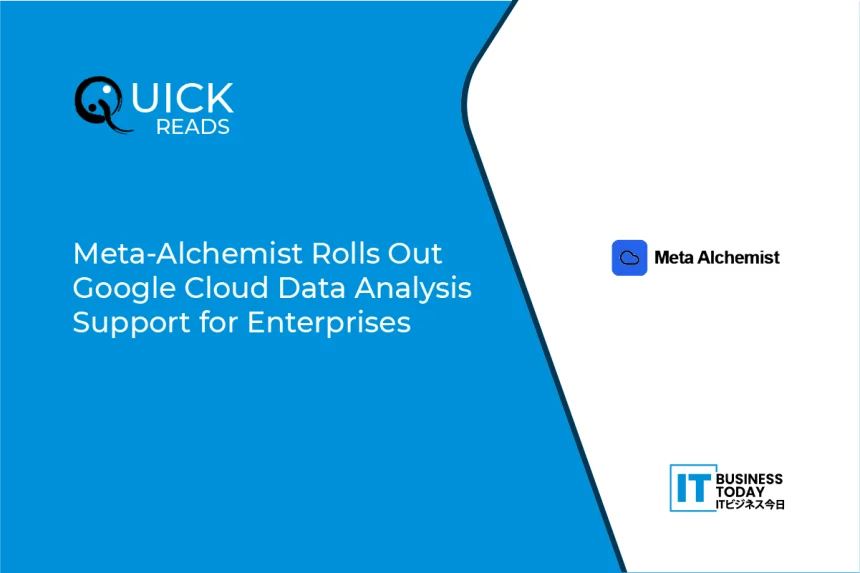 QUICK
READS

Meta-Alchemist Rolls Out Google Cloud Data Analysis Support for Enterprises

Meta Alchemist

IT BUSINESS TODAY ITビジネス今日